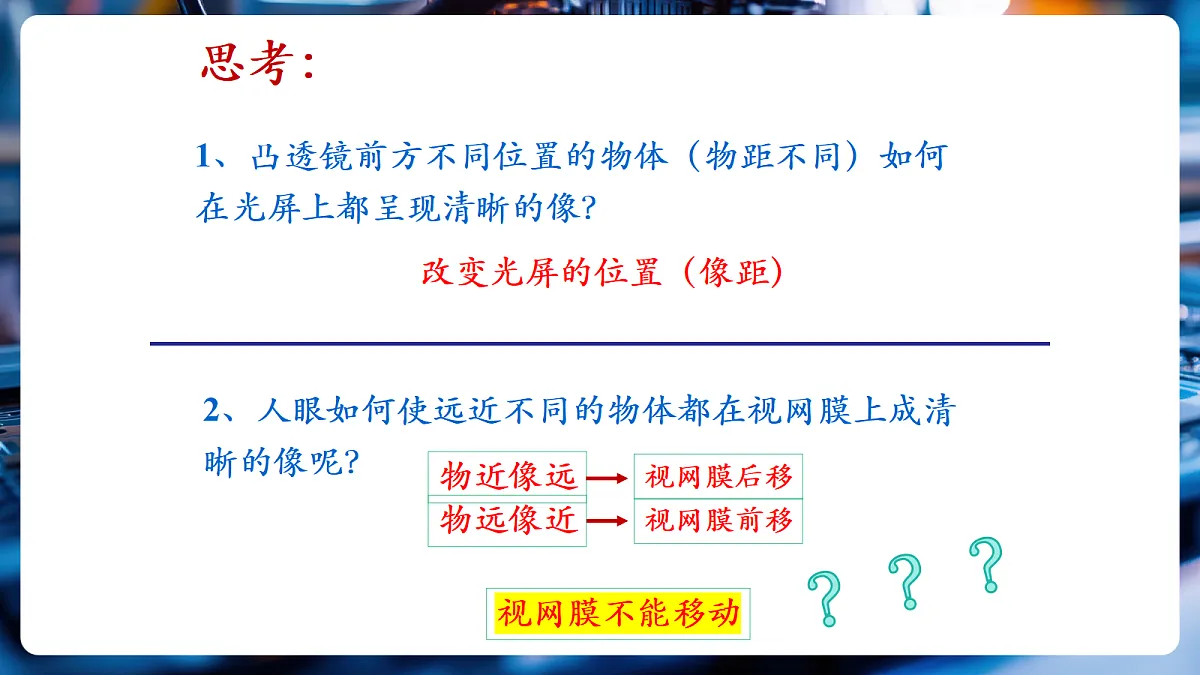 思考：

1、凸透镜前方不同位置的物体（物距不同）如何在光屏上都呈现清晰的像?

改变光屏的位置（像距)

2、人眼如何使远近不同的物体都在视网膜上成清晰的像呢?

物近像远 → 视网膜后移
物远像近 → 视网膜前移

视网膜不能移动

? ? ?